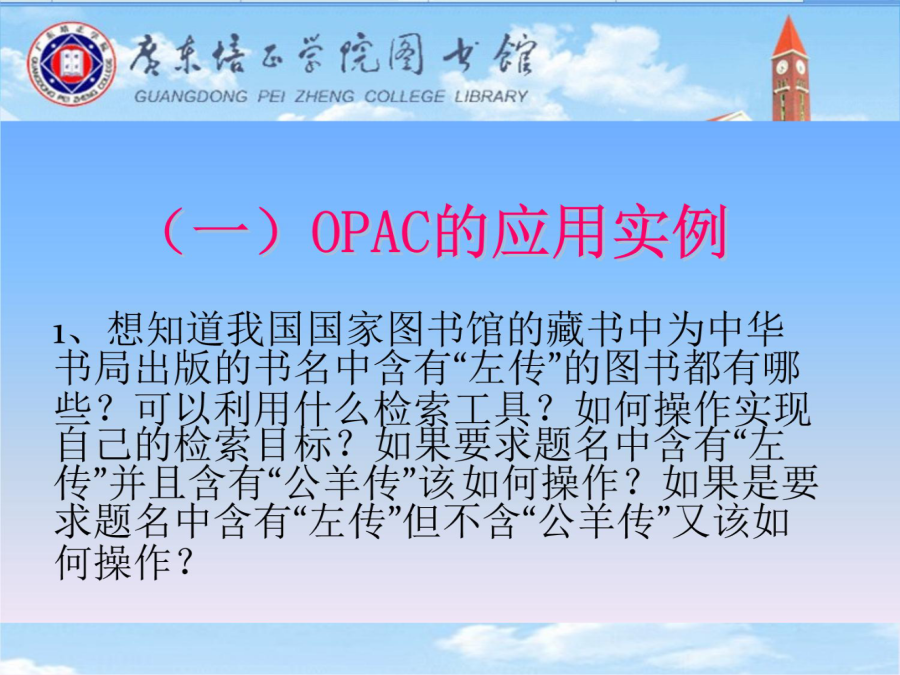 广东培正学院图书馆
GUANGDONG PEI ZHENG COLLEGE LIBRARY

（一）OPAC的应用实例

1、想知道我国国家图书馆的藏书中为中华书局出版的书名中含有“左传”的图书都有哪些？可以利用什么检索工具？如何操作实现自己的检索目标？如果要求题名中含有“左传”并且含有“公羊传”该如何操作？如果是要求题名中含有“左传”但不含“公羊传”又该如何操作？